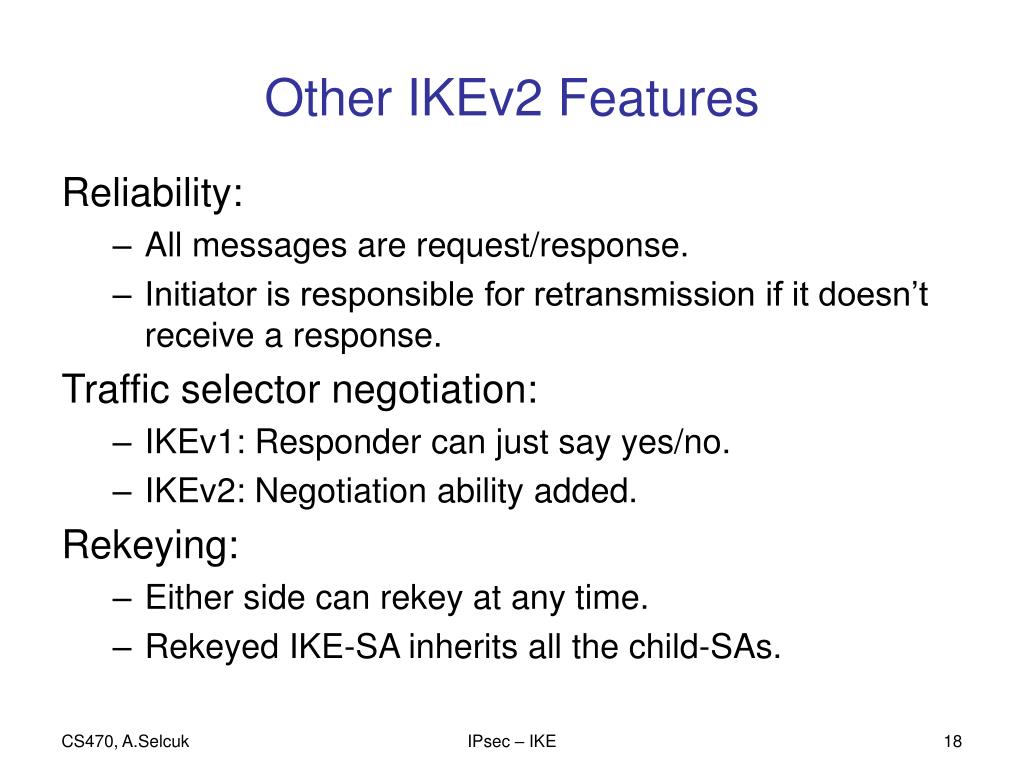 Other IKEv2 Features

Reliability:
– All messages are request/response.
– Initiator is responsible for retransmission if it doesn’t receive a response.

Traffic selector negotiation:
– IKEv1: Responder can just say yes/no.
– IKEv2: Negotiation ability added.

Rekeying:
– Either side can rekey at any time.
– Rekeyed IKE-SA inherits all the child-SAs.

CS470, A.Selcuk

IPsec – IKE

18